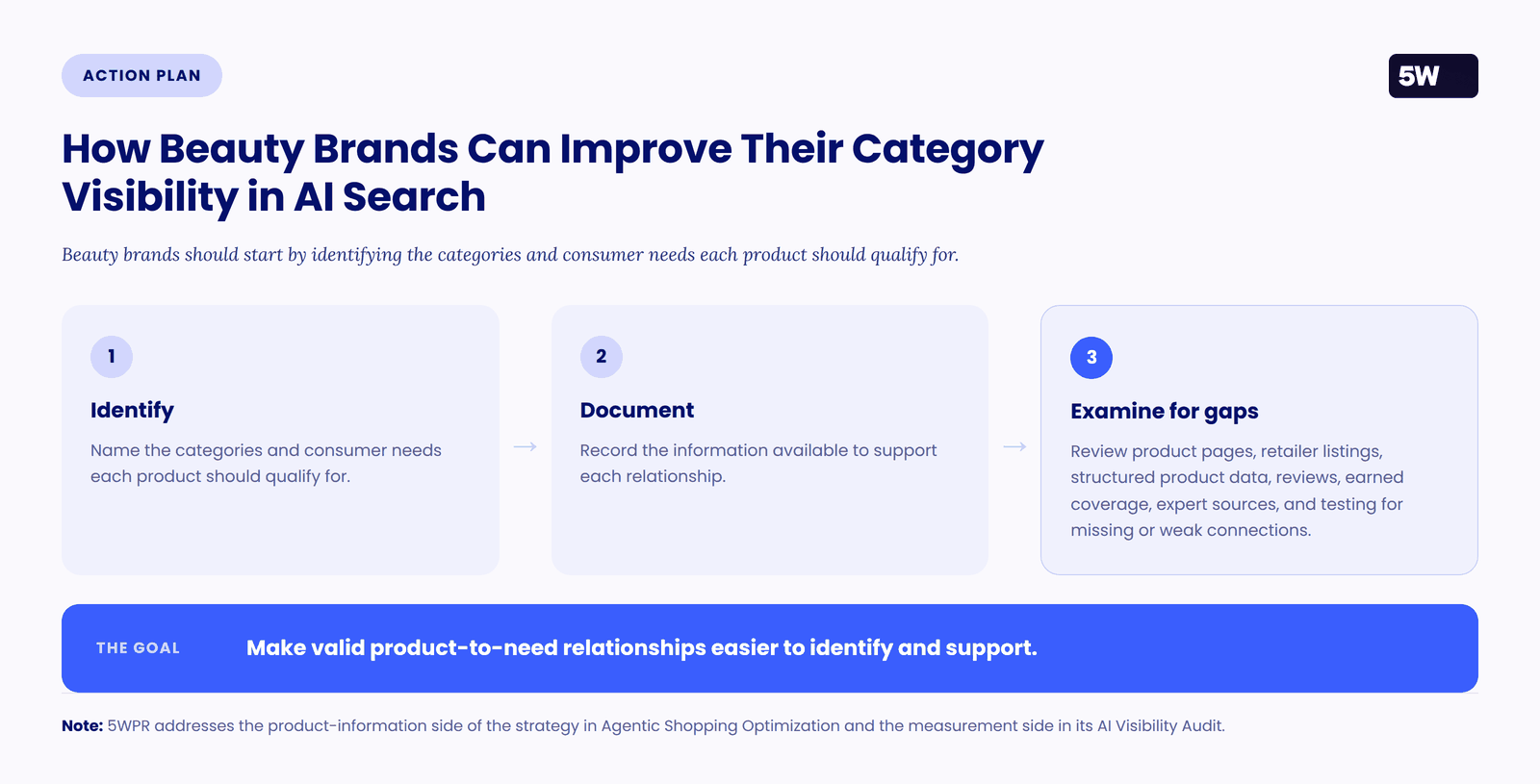 ACTION PLAN

5W

How Beauty Brands Can Improve Their Category Visibility in AI Search

Beauty brands should start by identifying the categories and consumer needs each product should qualify for.

1

Identify

Name the categories and consumer needs each product should qualify for.

→

2

Document

Record the information available to support each relationship.

→

3

Examine for gaps

Review product pages, retailer listings, structured product data, reviews, earned coverage, expert sources, and testing for missing or weak connections.

THE GOAL

Make valid product-to-need relationships easier to identify and support.

Note: 5WPR addresses the product-information side of the strategy in Agentic Shopping Optimization and the measurement side in its AI Visibility Audit.